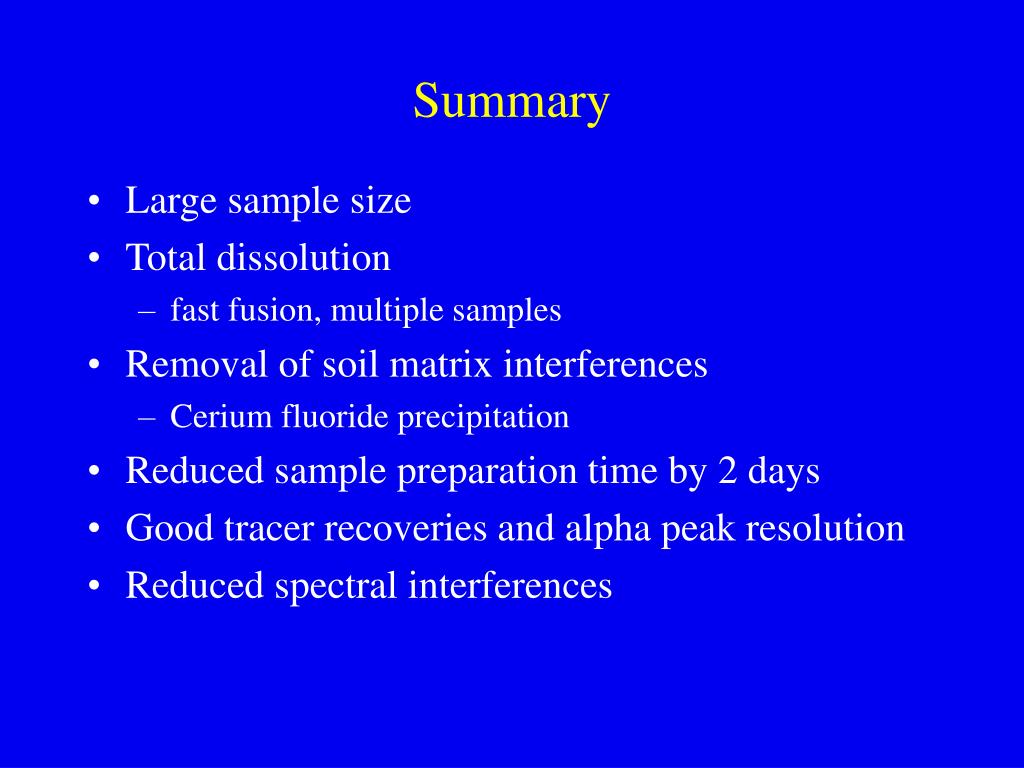 Summary

• Large sample size
• Total dissolution
  – fast fusion, multiple samples
• Removal of soil matrix interferences
  – Cerium fluoride precipitation
• Reduced sample preparation time by 2 days
• Good tracer recoveries and alpha peak resolution
• Reduced spectral interferences